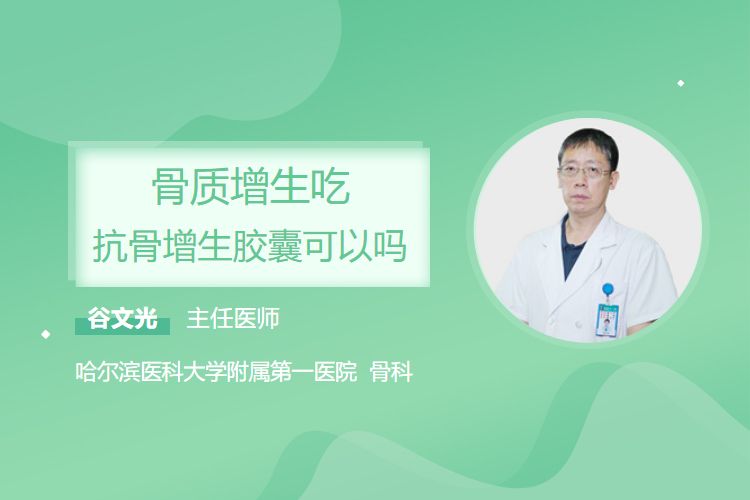 骨质增生吃
抗骨增生胶囊可以吗

谷文光 主任医师

哈尔滨医科大学附属第一医院 骨科